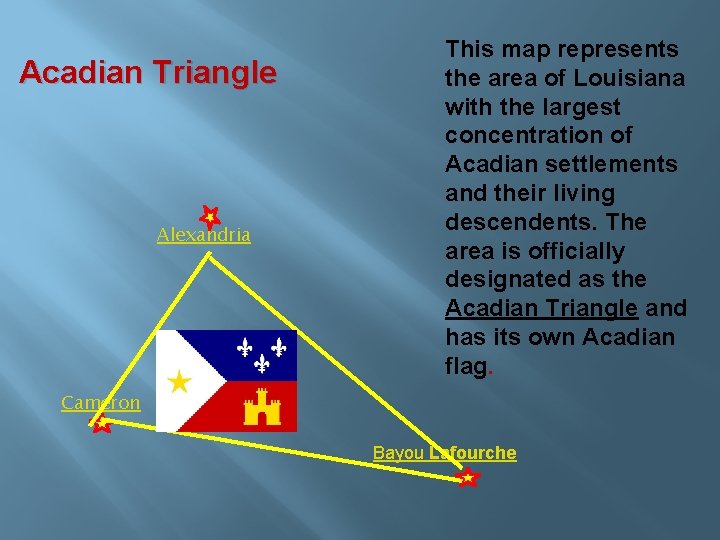 Acadian Triangle

Alexandria

Cameron

Bayou Lafourche

This map represents the area of Louisiana with the largest concentration of Acadian settlements and their living descendents. The area is officially designated as the Acadian Triangle and has its own Acadian flag.